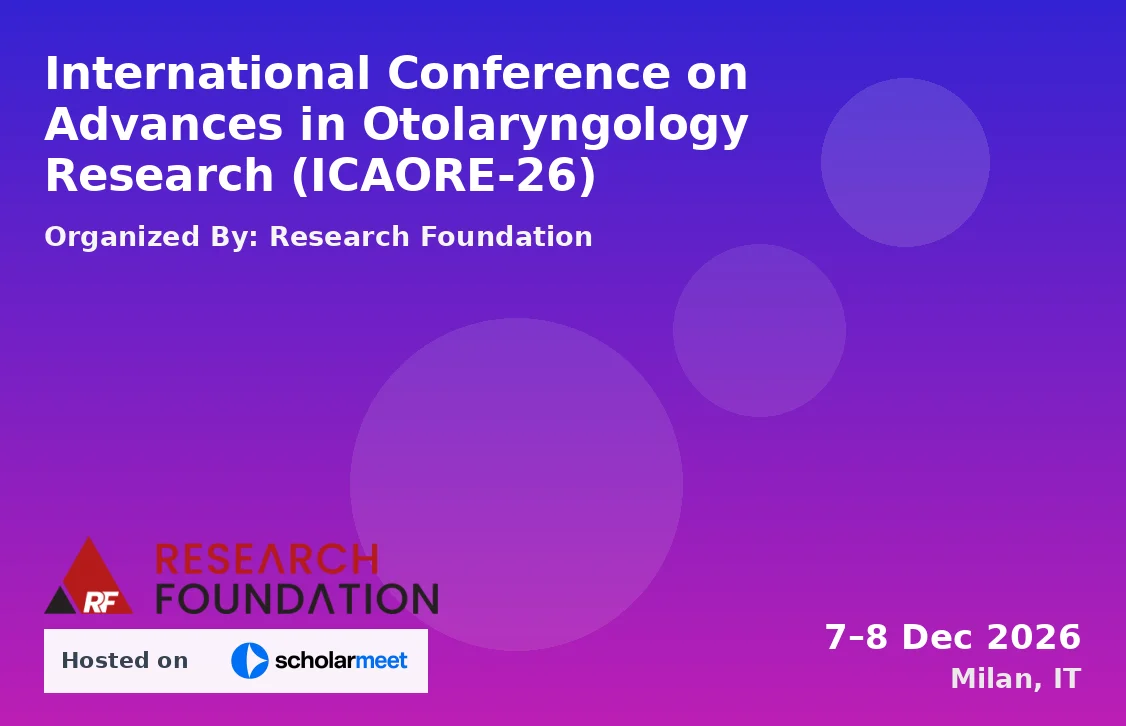 International Conference on Advances in Otolaryngology Research (ICAORE-26)

Organized By: Research Foundation

RF RESEARCH FOUNDATION

Hosted on scholarmeet

7–8 Dec 2026
Milan, IT